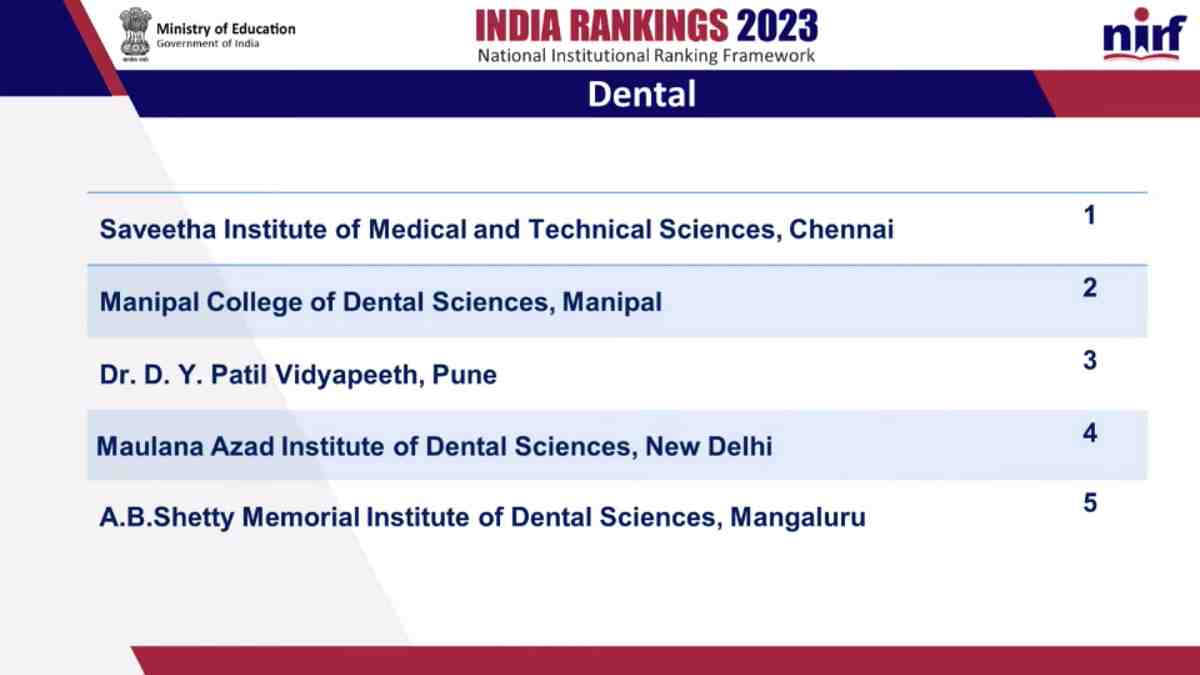 Ministry of Education
Government of India

INDIA RANKINGS 2023
National Institutional Ranking Framework

nirf

Dental

| | |
|---|---|
| Saveetha Institute of Medical and Technical Sciences, Chennai | 1 |
| Manipal College of Dental Sciences, Manipal | 2 |
| Dr. D. Y. Patil Vidyapeeth, Pune | 3 |
| Maulana Azad Institute of Dental Sciences, New Delhi | 4 |
| A.B.Shetty Memorial Institute of Dental Sciences, Mangaluru | 5 |